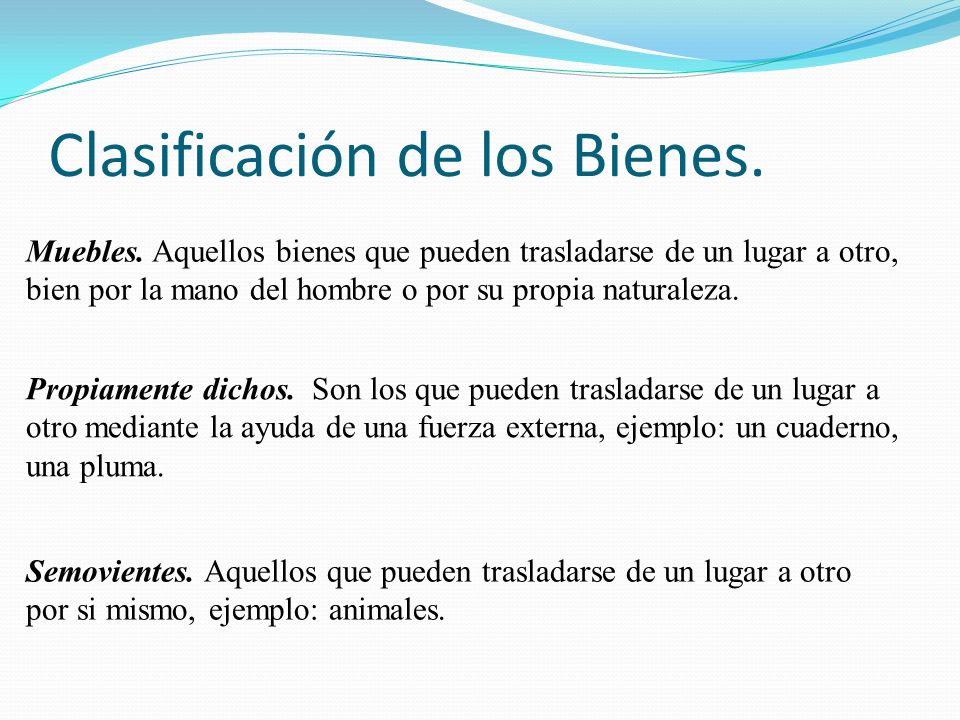 Clasificación de los Bienes.

Muebles. Aquellos bienes que pueden trasladarse de un lugar a otro, bien por la mano del hombre o por su propia naturaleza.

Propiamente dichos. Son los que pueden trasladarse de un lugar a otro mediante la ayuda de una fuerza externa, ejemplo: un cuaderno, una pluma.

Semovientes. Aquellos que pueden trasladarse de un lugar a otro por si mismo, ejemplo: animales.